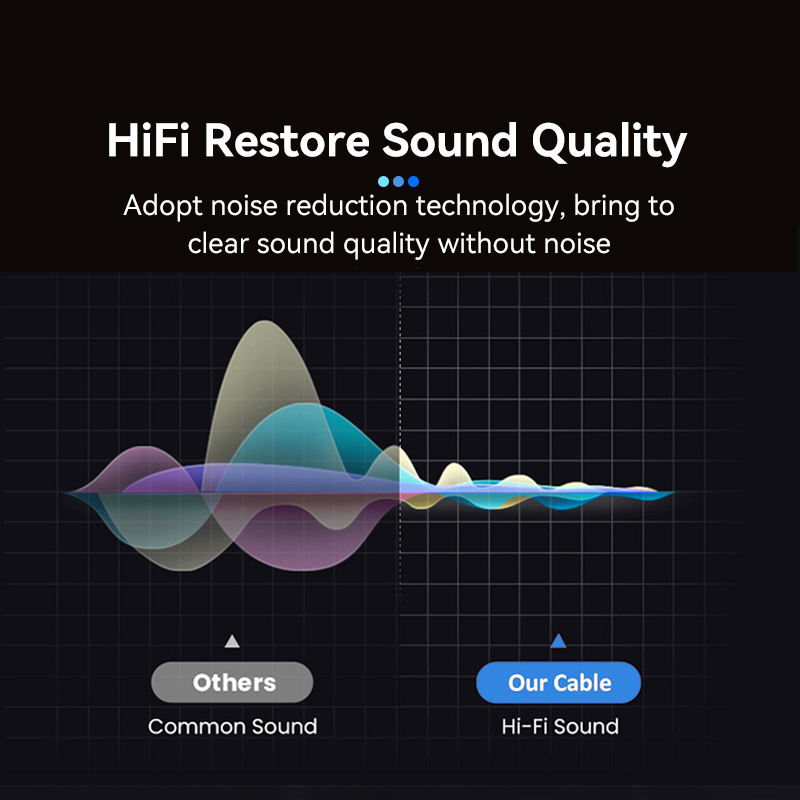 HiFi Restore Sound Quality

Adopt noise reduction technology, bring to clear sound quality without noise

Others
Common Sound

Our Cable
Hi-Fi Sound